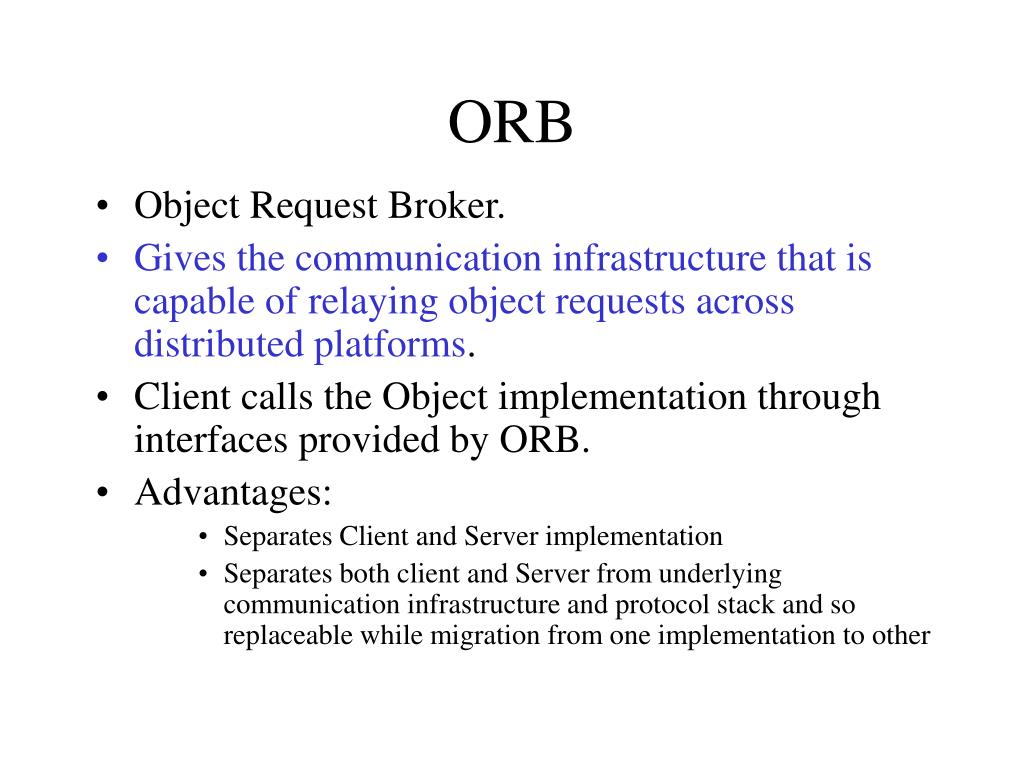 ORB

• Object Request Broker.
• Gives the communication infrastructure that is capable of relaying object requests across distributed platforms.
• Client calls the Object implementation through interfaces provided by ORB.
• Advantages:
  • Separates Client and Server implementation
  • Separates both client and Server from underlying communication infrastructure and protocol stack and so replaceable while migration from one implementation to other